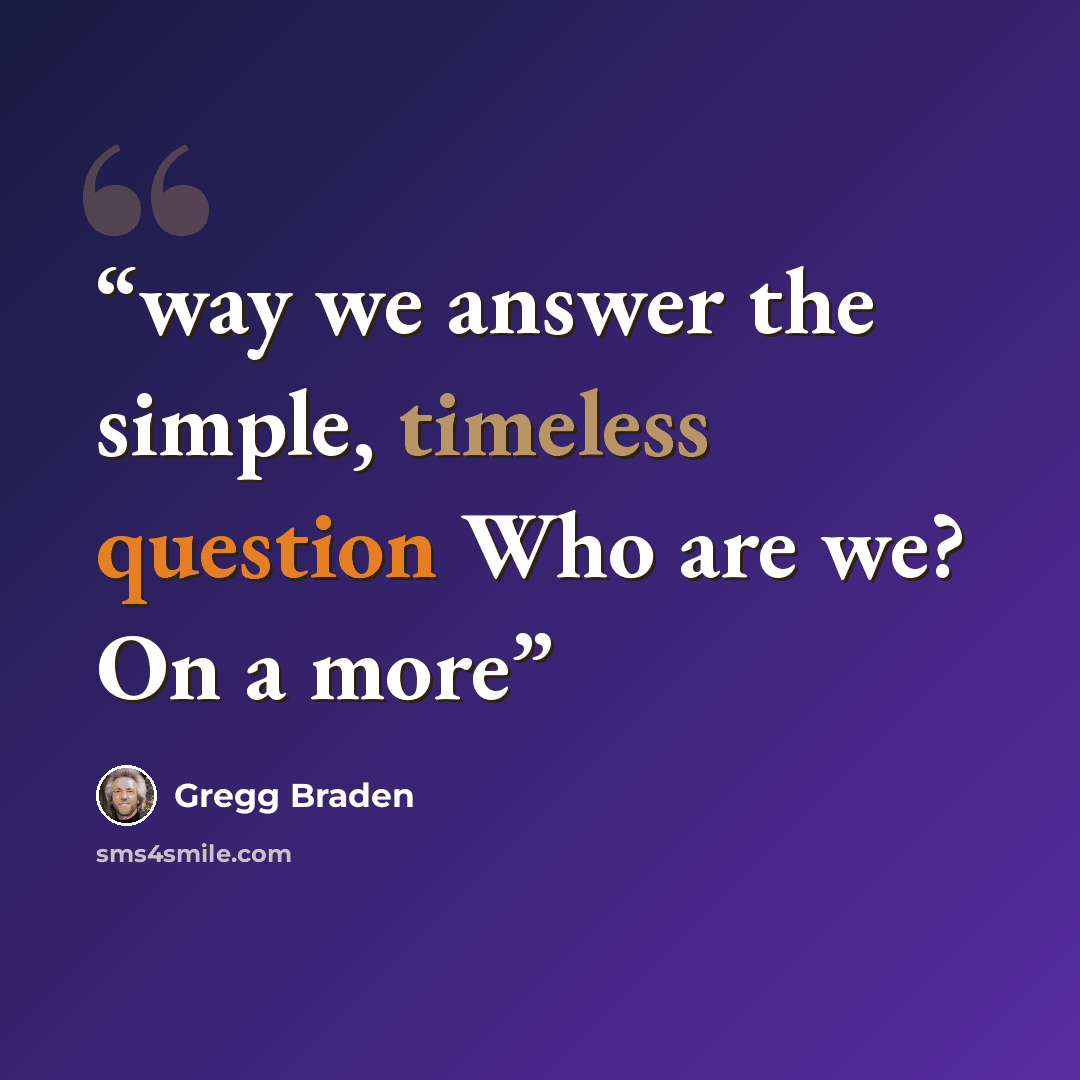 "way we answer the simple, timeless question Who are we? On a more"

Gregg Braden

sms4smile.com